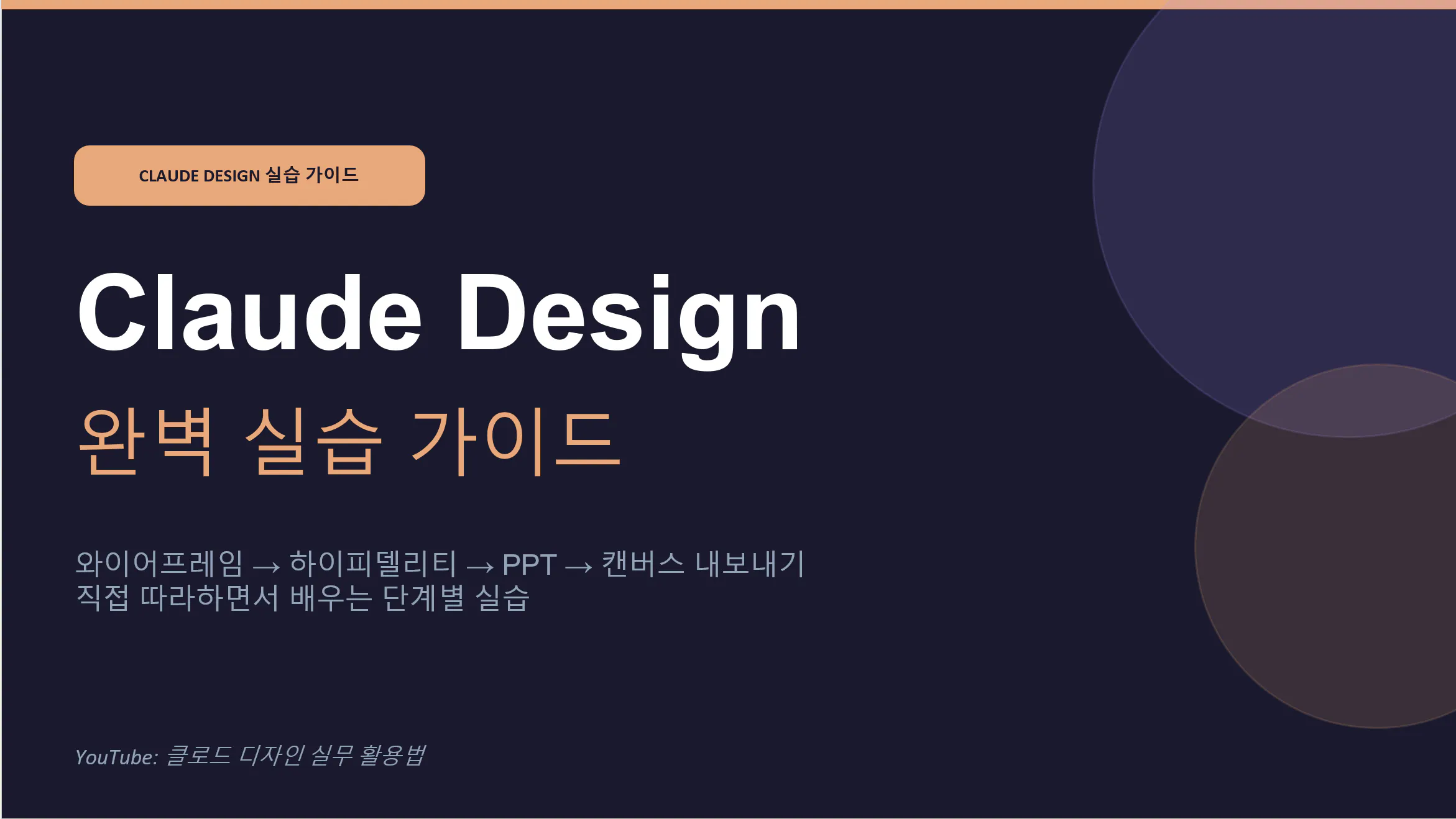 CLAUDE DESIGN 실습 가이드

Claude Design
완벽 실습 가이드

와이어프레임 → 하이피델리티 → PPT → 캔버스 내보내기
직접 따라하면서 배우는 단계별 실습

YouTube: 클로드 디자인 실무 활용법